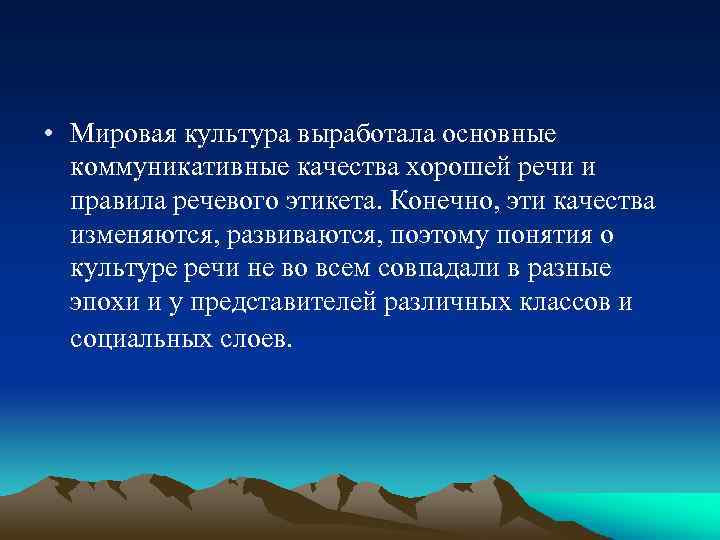 • Мировая культура выработала основные коммуникативные качества хорошей речи и правила речевого этикета. Конечно, эти качества изменяются, развиваются, поэтому понятия о культуре речи не во всем совпадали в разные эпохи и у представителей различных классов и социальных слоев.